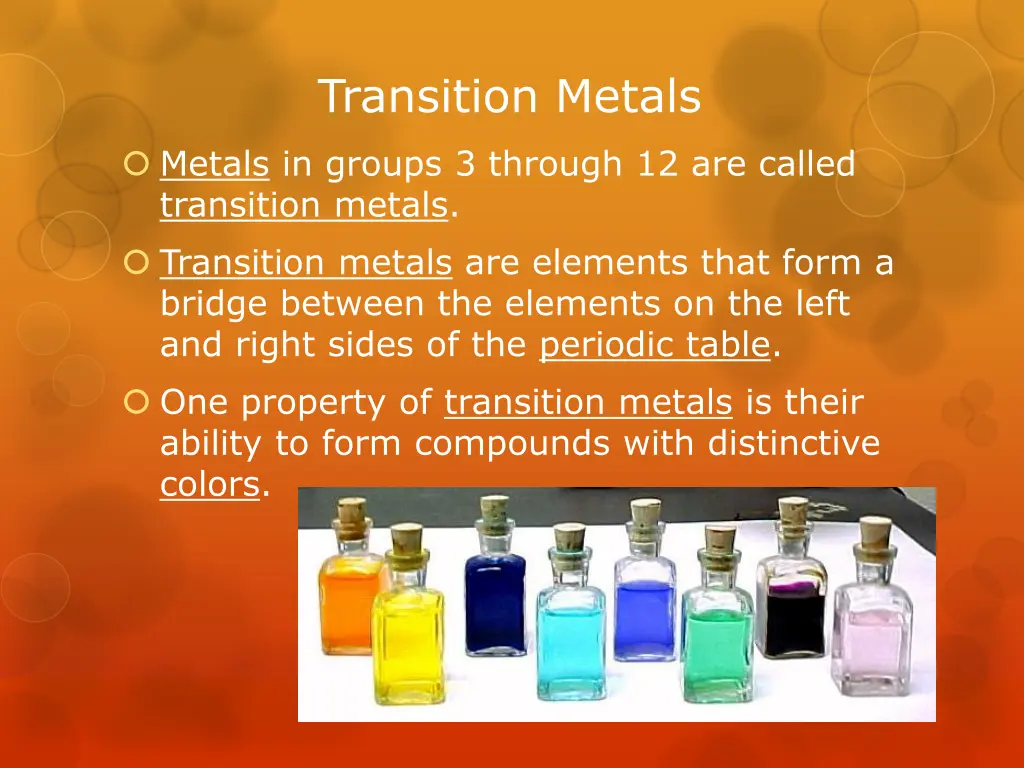 Transition Metals

Metals in groups 3 through 12 are called transition metals.

Transition metals are elements that form a bridge between the elements on the left and right sides of the periodic table.

One property of transition metals is their ability to form compounds with distinctive colors.